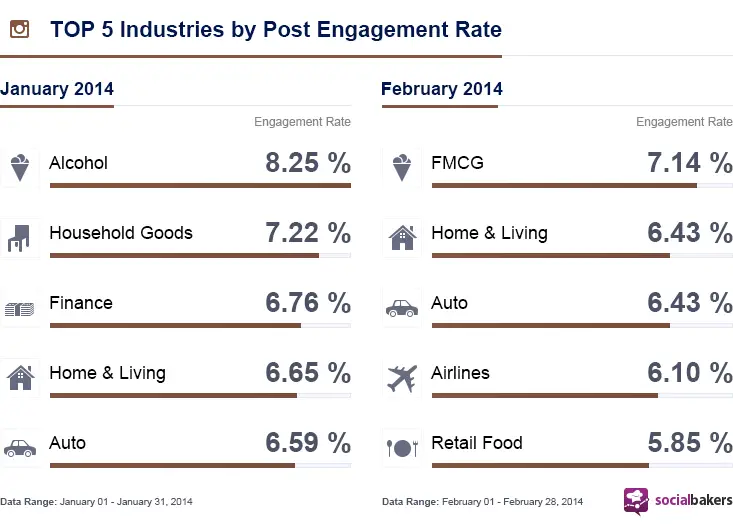 TOP 5 Industries by Post Engagement Rate

January 2014

Engagement Rate

Alcohol 8.25 %

Household Goods 7.22 %

Finance 6.76 %

Home & Living 6.65 %

Auto 6.59 %

Data Range: January 01 - January 31, 2014

February 2014

Engagement Rate

FMCG 7.14 %

Home & Living 6.43 %

Auto 6.43 %

Airlines 6.10 %

Retail Food 5.85 %

Data Range: February 01 - February 28, 2014

socialbakers